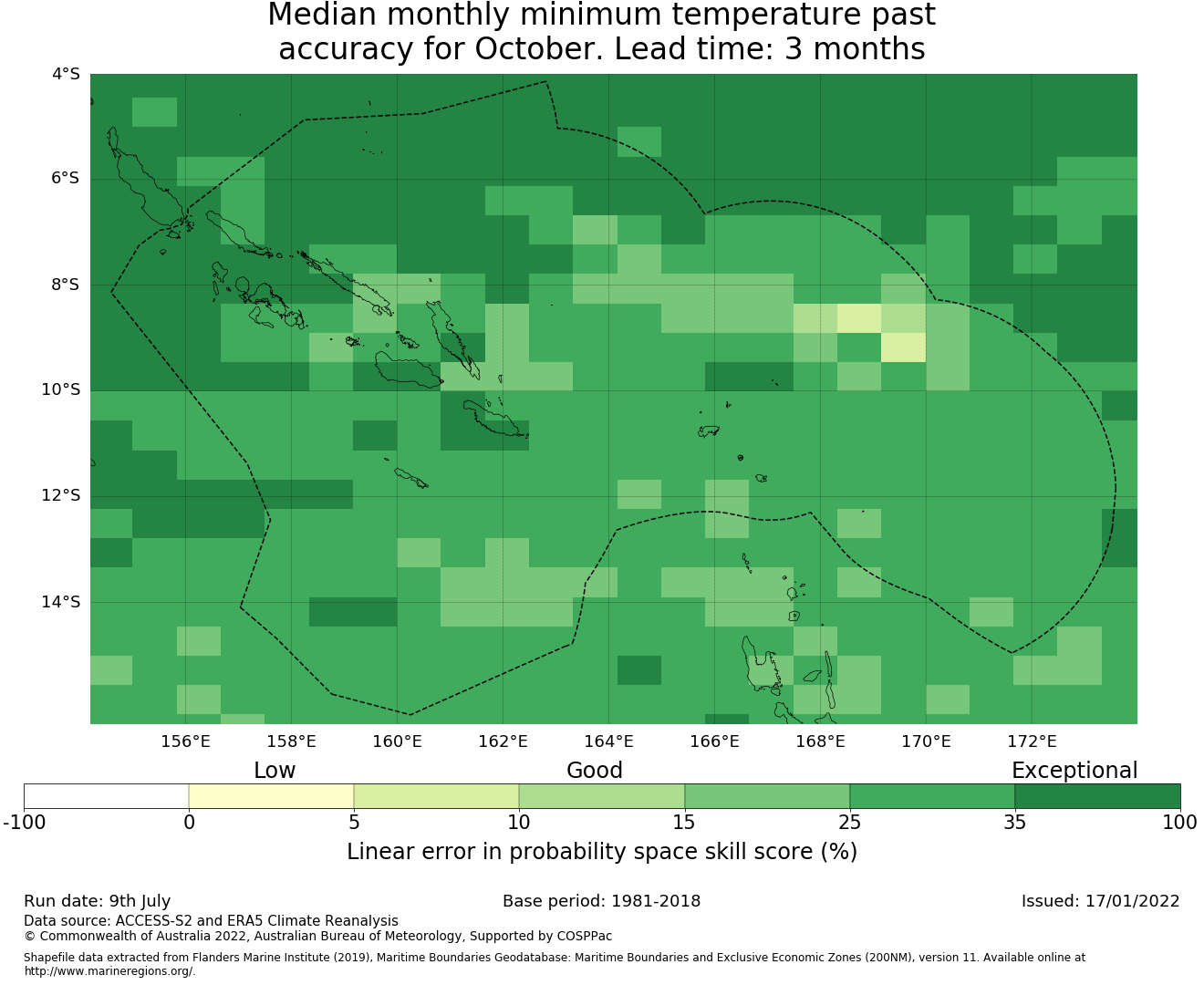 Median monthly minimum temperature past accuracy for October. Lead time: 3 months

4°S
6°S
8°S
10°S
12°S
14°S

156°E
158°E
160°E
162°E
164°E
166°E
168°E
170°E
172°E

Low
Good
Exceptional

-100
0
5
10
15
25
35
100

Linear error in probability space skill score (%)

Run date: 9th July
Base period: 1981-2018
Issued: 17/01/2022
Data source: ACCESS-S2 and ERA5 Climate Reanalysis
© Commonwealth of Australia 2022, Australian Bureau of Meteorology, Supported by COSPPac

Shapefile data extracted from Flanders Marine Institute (2019), Maritime Boundaries Geodatabase: Maritime Boundaries and Exclusive Economic Zones (200NM), version 11. Available online at http://www.marineregions.org/.